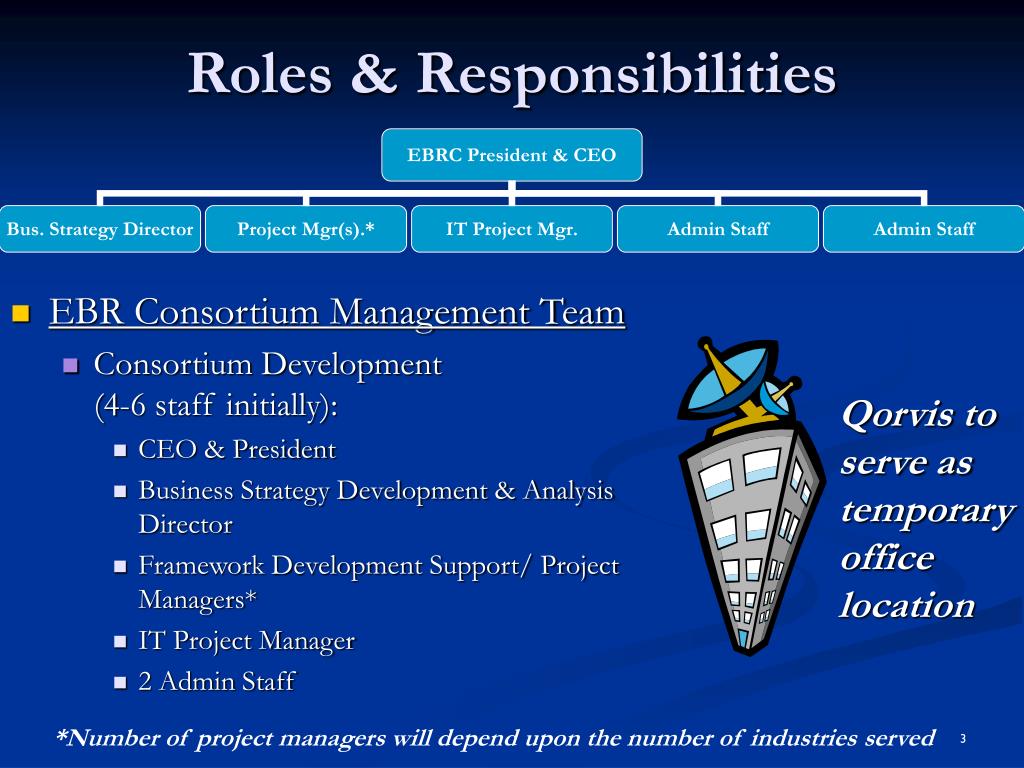 Roles & Responsibilities

EBRC President & CEO

Bus. Strategy Director

Project Mgr(s).*

IT Project Mgr.

Admin Staff

Admin Staff

EBR Consortium Management Team

Consortium Development (4-6 staff initially):

CEO & President

Business Strategy Development & Analysis Director

Framework Development Support/ Project Managers*

IT Project Manager

2 Admin Staff

Qorvis to serve as temporary office location

*Number of project managers will depend upon the number of industries served

3